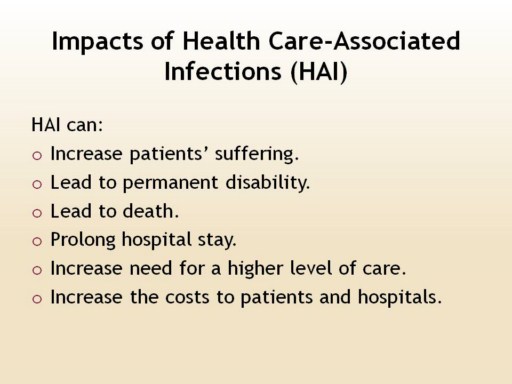 Impacts of Health Care-Associated Infections (HAI)

HAI can:
o Increase patients' suffering.
o Lead to permanent disability.
o Lead to death.
o Prolong hospital stay.
o Increase need for a higher level of care.
o Increase the costs to patients and hospitals.